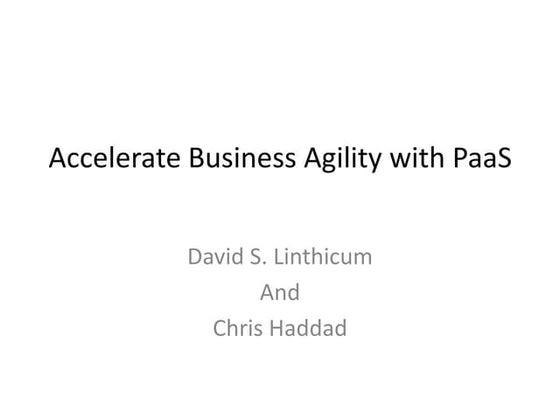 Accelerate Business Agility with PaaS

David S. Linthicum
And
Chris Haddad